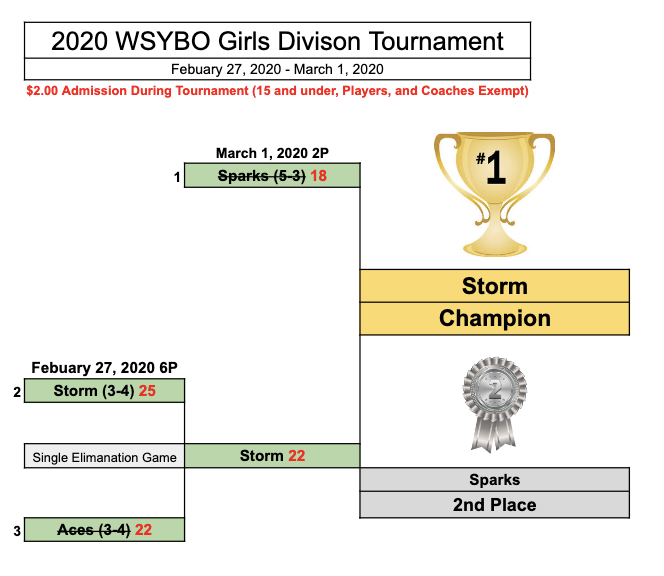 2020 WSYBO Girls Divison Tournament

Febuary 27, 2020 - March 1, 2020

$2.00 Admission During Tournament (15 and under, Players, and Coaches Exempt)

March 1, 2020 2P

1 Sparks (5-3) 18

#1

Storm

Champion

Febuary 27, 2020 6P

2 Storm (3-4) 25

Single Elimanation Game

Storm 22

2

Sparks

2nd Place

3 Aces (3-4) 22